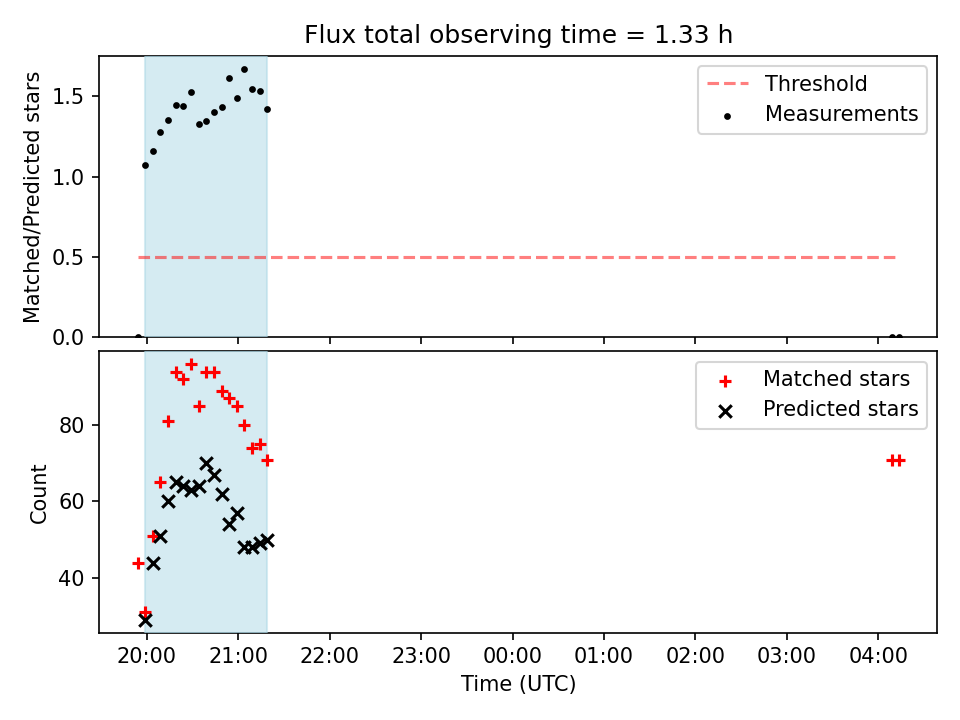 Flux total observing time = 1.33 h

Matched/Predicted stars

1.5
1.0
0.5
0.0

Threshold
Measurements

Count

80
60
40

Matched stars
Predicted stars

20:00
21:00
22:00
23:00
00:00
01:00
02:00
03:00
04:00

Time (UTC)